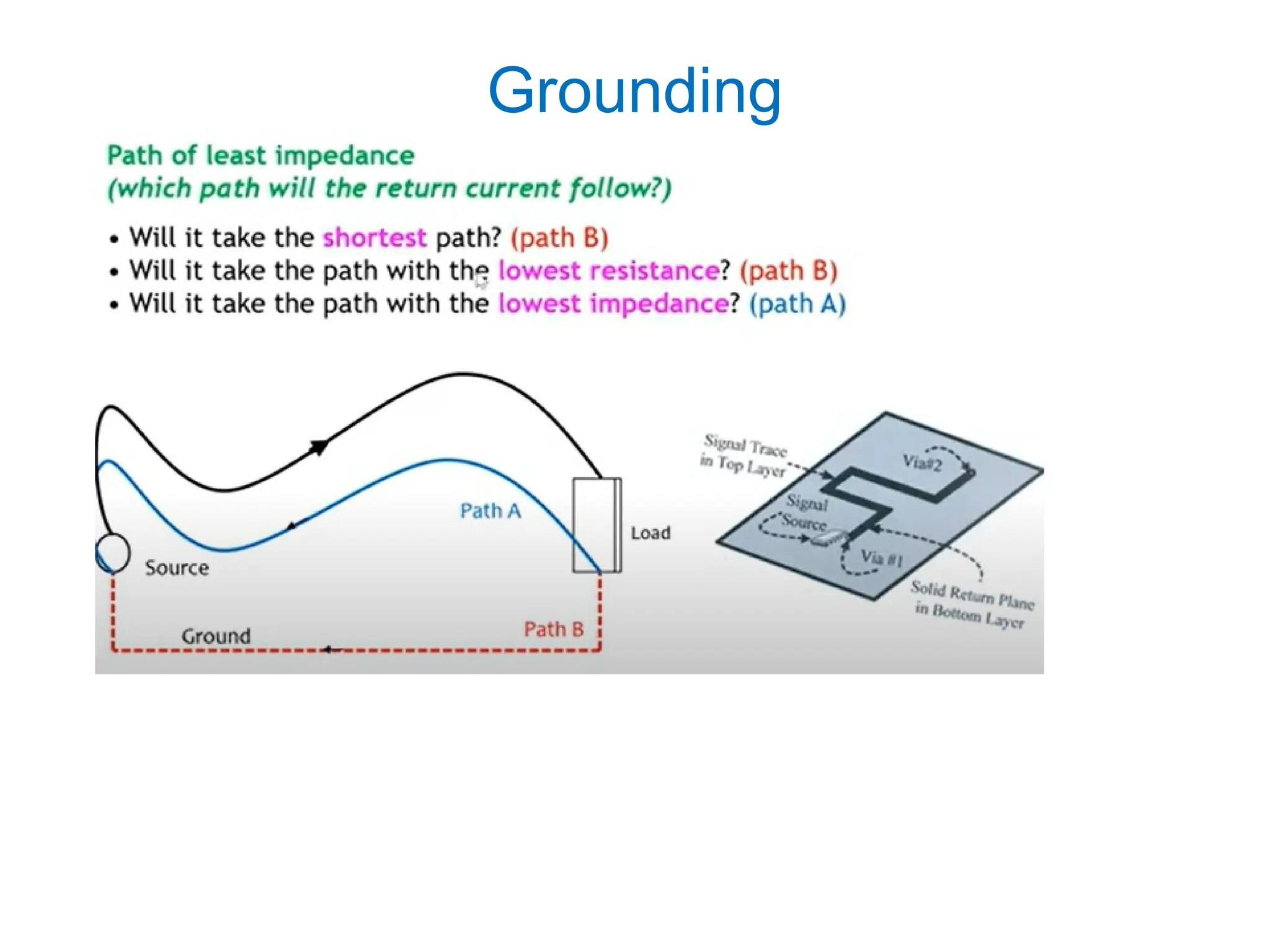 Grounding

Path of least impedance
(which path will the return current follow?)

• Will it take the shortest path? (path B)
• Will it take the path with the lowest resistance? (path B)
• Will it take the path with the lowest impedance? (path A)

Path A

Load

Source

Ground

Path B

Signal Trace in Top Layer

Via#2

Signal Source

Via #1

Solid Return Plane in Bottom Layer